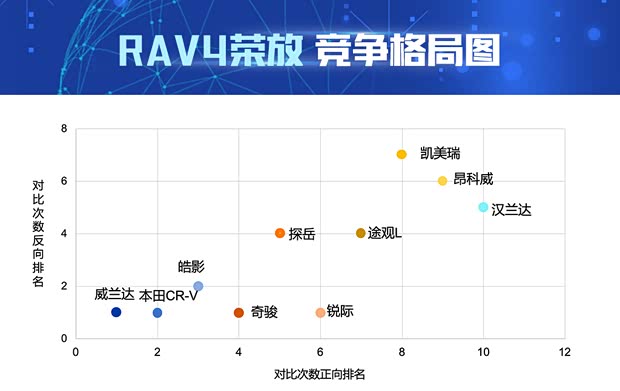 RAV4荣放 竞争格局图

对比次数反向排名

8
6
4
2
0

凯美瑞
昂科威
汉兰达
探岳
途观L
皓影
威兰达
本田CR-V
奇骏
锐际

0 2 4 6 8 10 12

对比次数正向排名